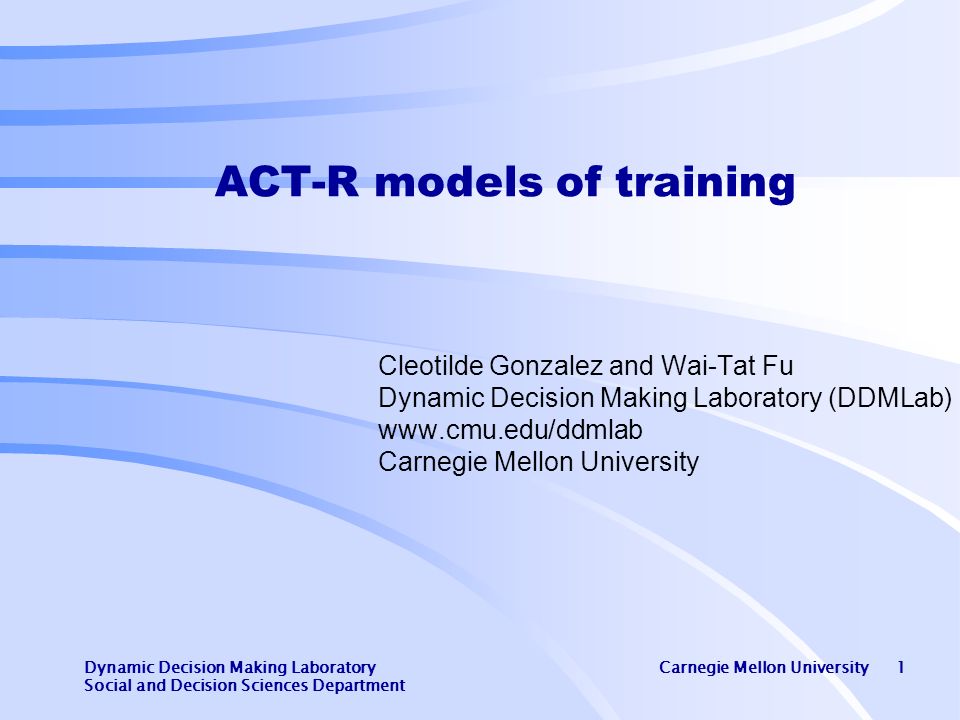 ACT-R models of training

Cleotilde Gonzalez and Wai-Tat Fu
Dynamic Decision Making Laboratory (DDMLab)
www.cmu.edu/ddmlab
Carnegie Mellon University

Dynamic Decision Making Laboratory
Social and Decision Sciences Department

Carnegie Mellon University 1